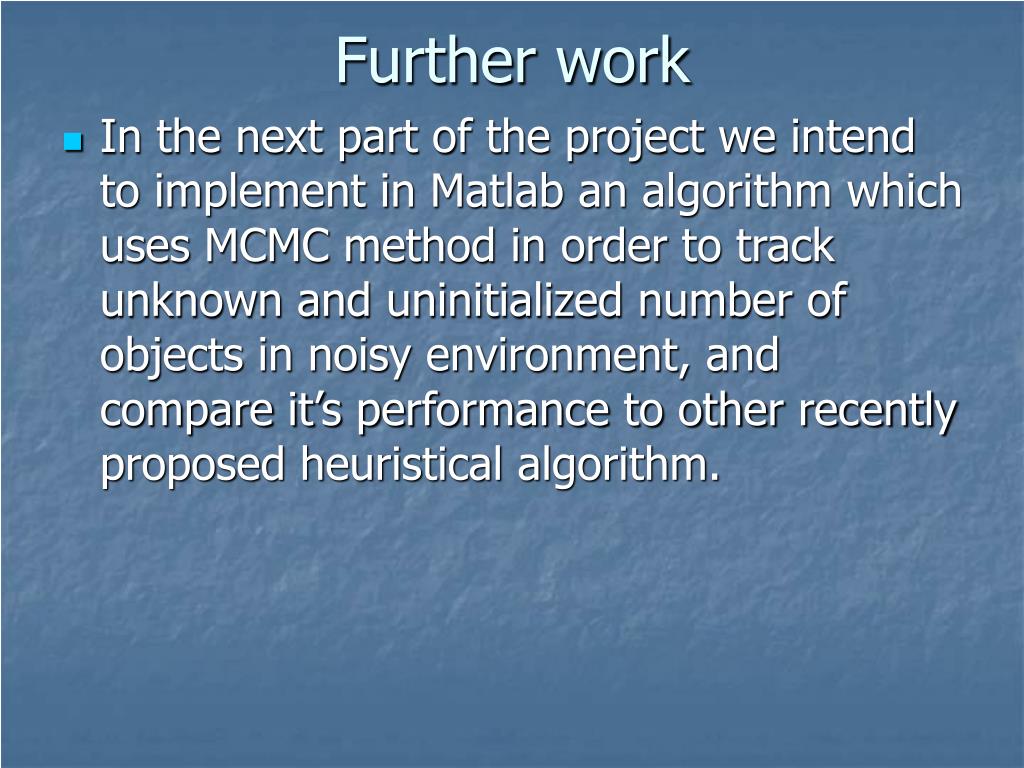 Further work

In the next part of the project we intend to implement in Matlab an algorithm which uses MCMC method in order to track unknown and uninitialized number of objects in noisy environment, and compare it’s performance to other recently proposed heuristical algorithm.